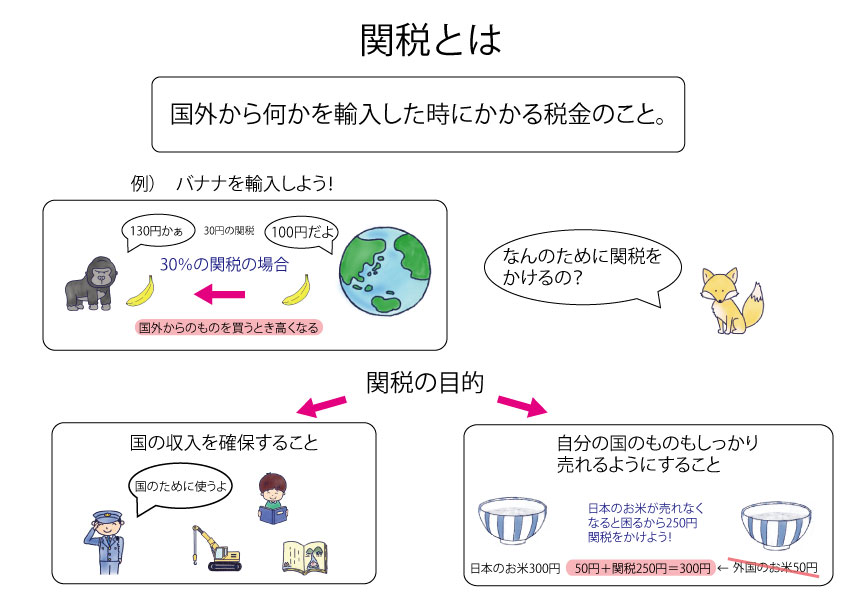 関税とは

国外から何かを輸入した時にかかる税金のこと。

例） バナナを輸入しよう!

130円かぁ

30円の関税

100円だよ

30%の関税の場合

国外からのものを買うとき高くなる

なんのために関税をかけるの?

関税の目的

国の収入を確保すること

国のために使うよ

自分の国のものもしっかり売れるようにすること

日本のお米が売れなくなると困るから250円関税をかけよう!

日本のお米300円

50円＋関税250円＝300円

← 外国のお米50円